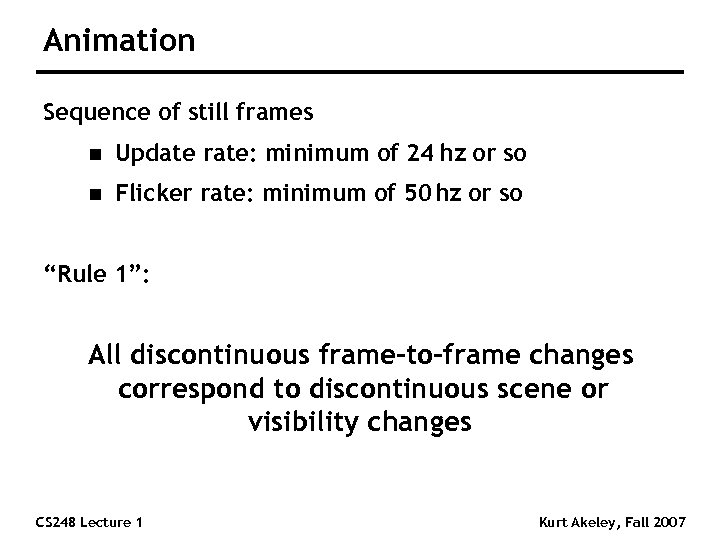 Animation

Sequence of still frames

- Update rate: minimum of 24 hz or so
- Flicker rate: minimum of 50 hz or so

“Rule 1”:

All discontinuous frame-to-frame changes correspond to discontinuous scene or visibility changes

CS248 Lecture 1

Kurt Akeley, Fall 2007